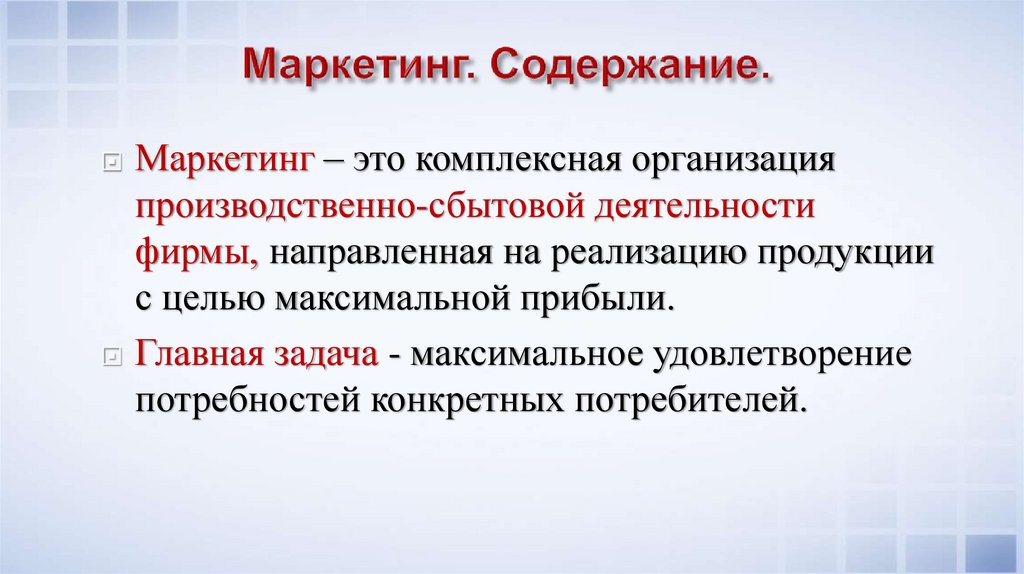 Маркетинг. Содержание.

Маркетинг – это комплексная организация производственно-сбытовой деятельности фирмы, направленная на реализацию продукции с целью максимальной прибыли.

Главная задача - максимальное удовлетворение потребностей конкретных потребителей.